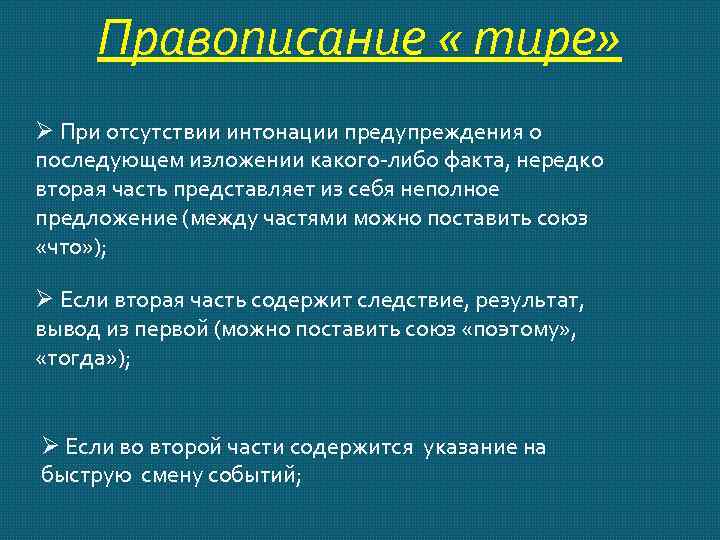 Правописание « тире»

➢ При отсутствии интонации предупреждения о последующем изложении какого-либо факта, нередко вторая часть представляет из себя неполное предложение (между частями можно поставить союз «что»);

➢ Если вторая часть содержит следствие, результат, вывод из первой (можно поставить союз «поэтому», «тогда»);

➢ Если во второй части содержится указание на быструю смену событий;